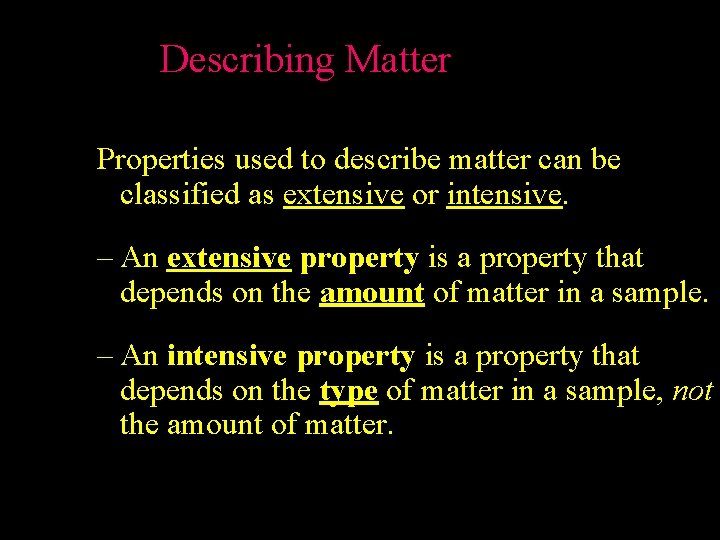 Describing Matter

Properties used to describe matter can be classified as extensive or intensive.

– An extensive property is a property that depends on the amount of matter in a sample.

– An intensive property is a property that depends on the type of matter in a sample, not the amount of matter.